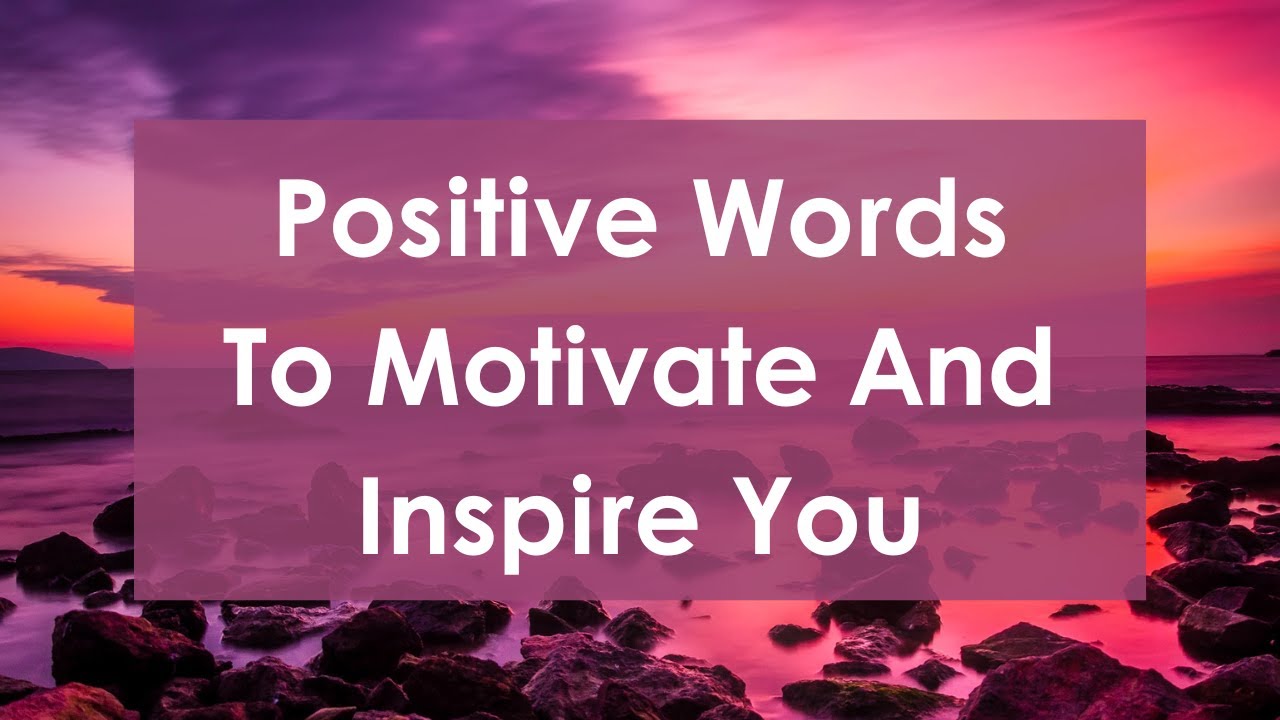 Positive Words
To Motivate And
Inspire You